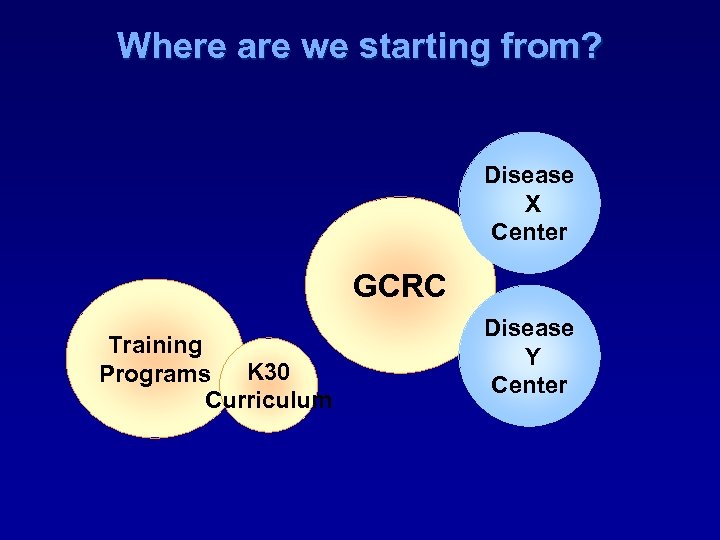 Where are we starting from?

Disease X Center

GCRC

Disease Y Center

Training Programs

K30 Curriculum